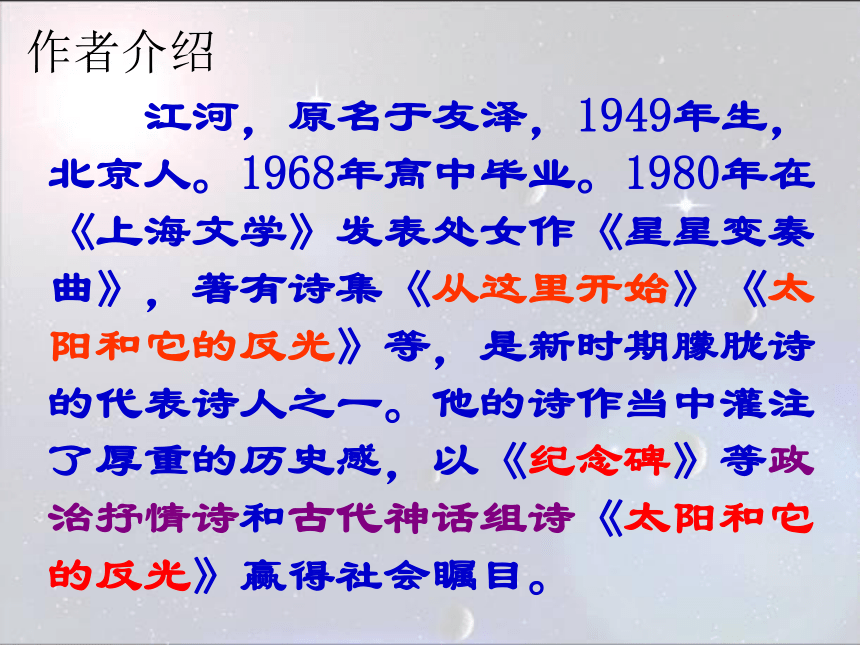 作者介绍

江河，原名于友泽，1949年生，北京人。1968年高中毕业。1980年在《上海文学》发表处女作《星星变奏曲》，著有诗集《从这里开始》《太阳和它的反光》等，是新时期朦胧诗的代表诗人之一。他的诗作当中灌注了厚重的历史感，以《纪念碑》等政治抒情诗和古代神话组诗《太阳和它的反光》赢得社会瞩目。